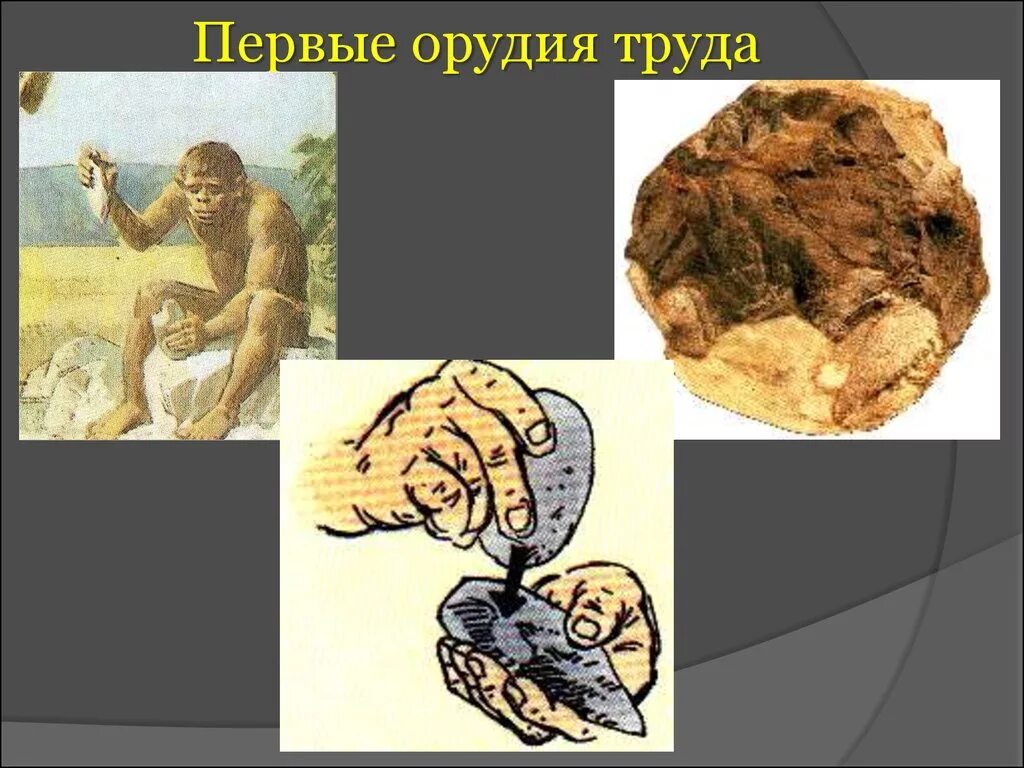 Первые орудия труда